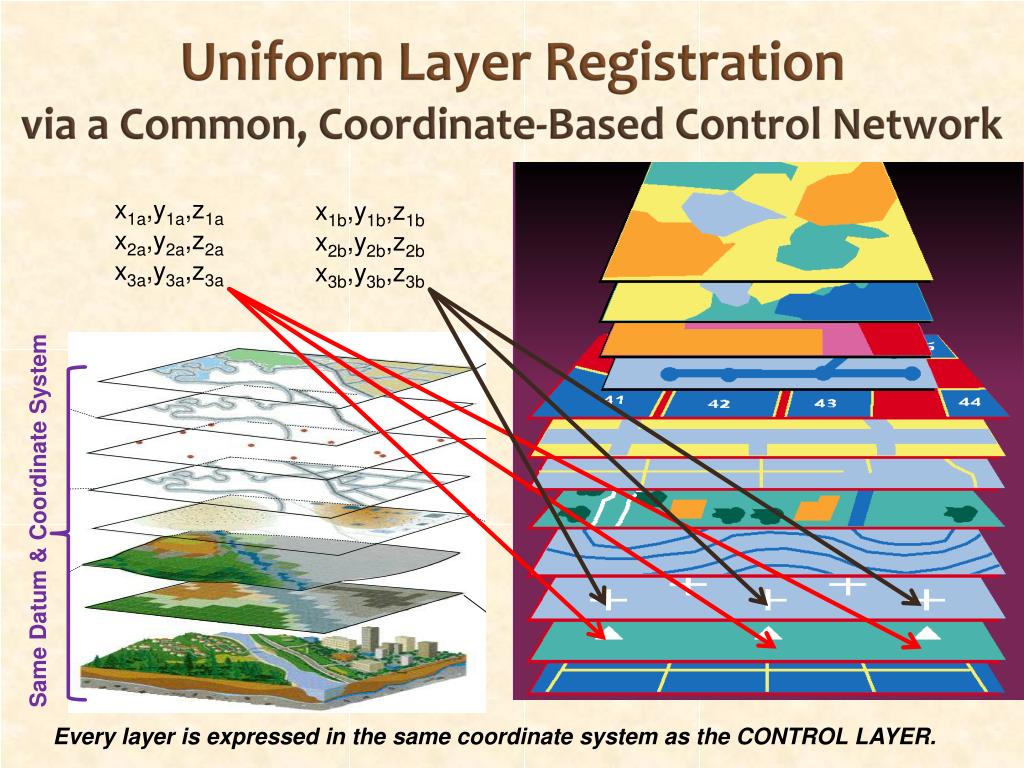 Uniform Layer Registration
via a Common, Coordinate-Based Control Network

$x_{1a},y_{1a},z_{1a}$
$x_{2a},y_{2a},z_{2a}$
$x_{3a},y_{3a},z_{3a}$

$x_{1b},y_{1b},z_{1b}$
$x_{2b},y_{2b},z_{2b}$
$x_{3b},y_{3b},z_{3b}$

Same Datum & Coordinate System

41 42 43 44

Every layer is expressed in the same coordinate system as the CONTROL LAYER.